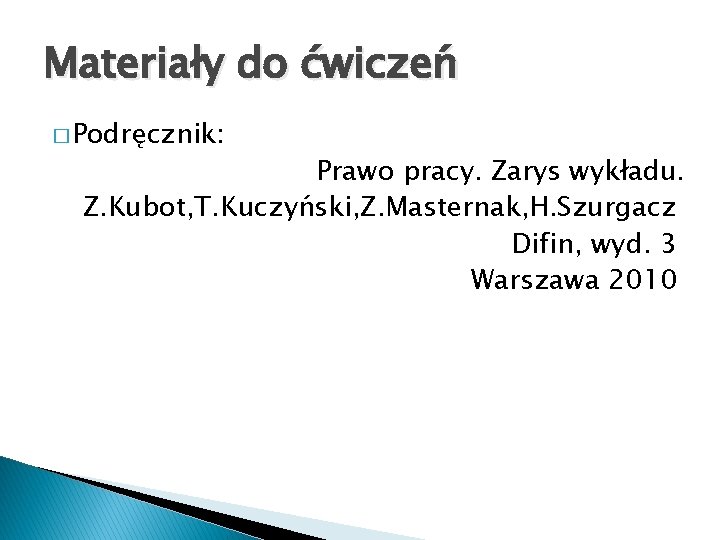 Materiały do ćwiczeń

□ Podręcznik:

Prawo pracy. Zarys wykładu.
Z.Kubot,T.Kuczyński,Z.Masternak,H.Szurgacz
Difin, wyd. 3
Warszawa 2010